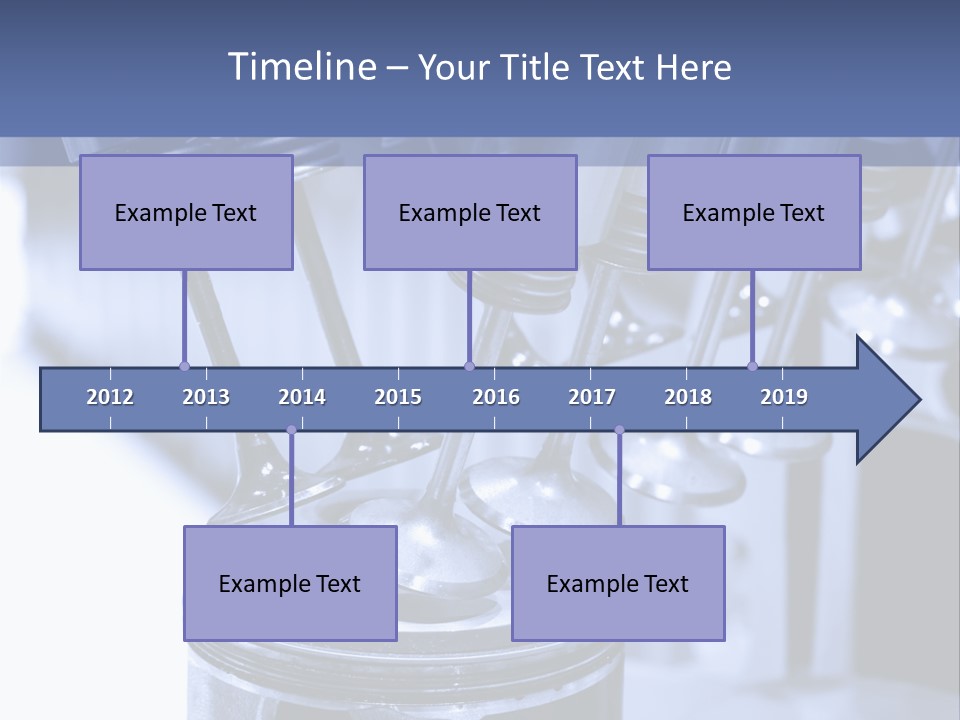 Timeline – Your Title Text Here

Example Text

Example Text

Example Text

2012 2013 2014 2015 2016 2017 2018 2019

Example Text

Example Text